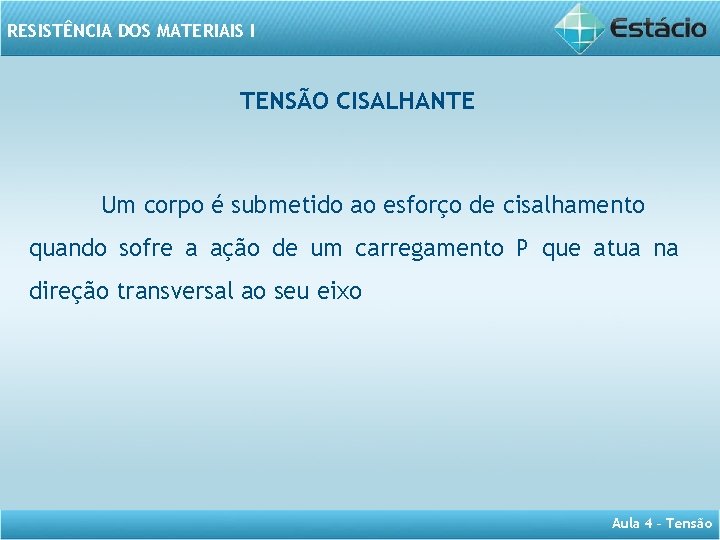 RESISTÊNCIA DOS MATERIAIS I

Estácio

TENSÃO CISALHANTE

Um corpo é submetido ao esforço de cisalhamento quando sofre a ação de um carregamento P que atua na direção transversal ao seu eixo

Aula 4 - Tensão